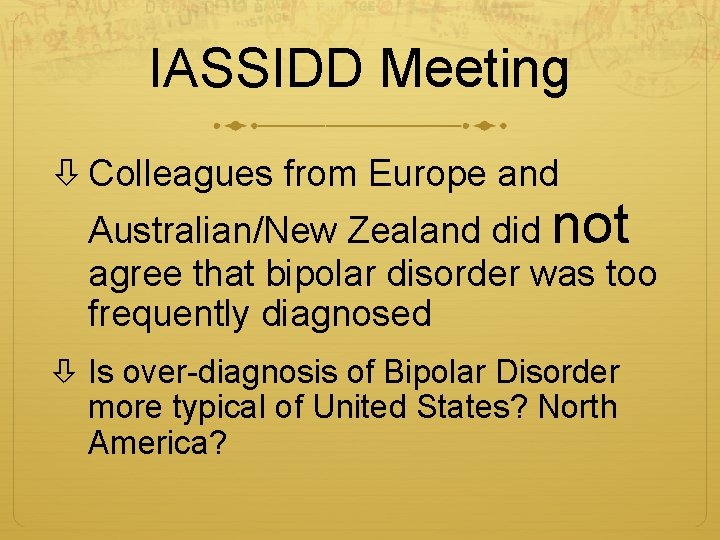 IASSIDD Meeting

⇩ Colleagues from Europe and Australian/New Zealand did not agree that bipolar disorder was too frequently diagnosed

⇩ Is over-diagnosis of Bipolar Disorder more typical of United States? North America?